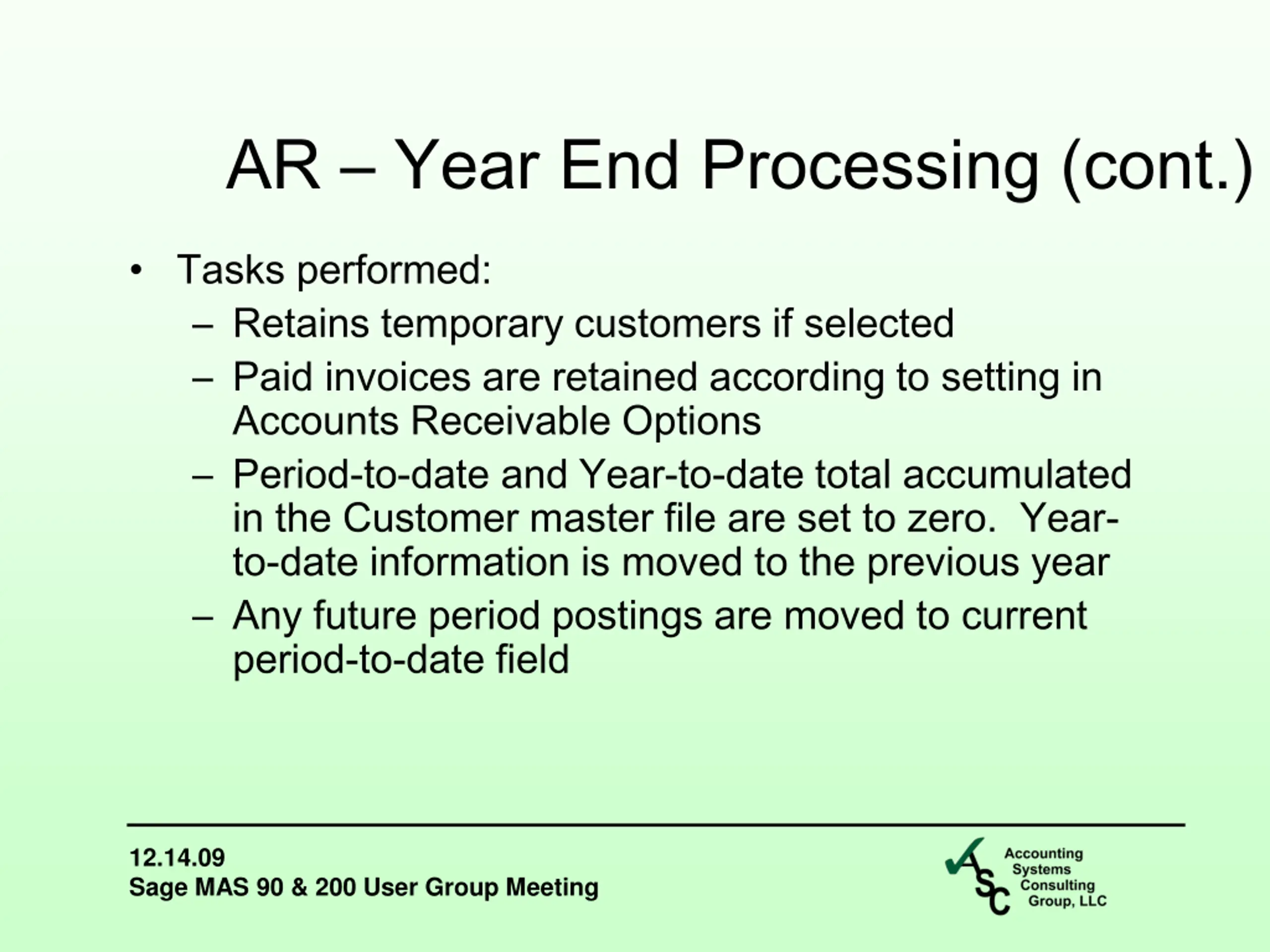 AR – Year End Processing (cont.)

• Tasks performed:
– Retains temporary customers if selected
– Paid invoices are retained according to setting in Accounts Receivable Options
– Period-to-date and Year-to-date total accumulated in the Customer master file are set to zero. Year-to-date information is moved to the previous year
– Any future period postings are moved to current period-to-date field

12.14.09
Sage MAS 90 & 200 User Group Meeting

ASC Accounting Systems Consulting Group, LLC